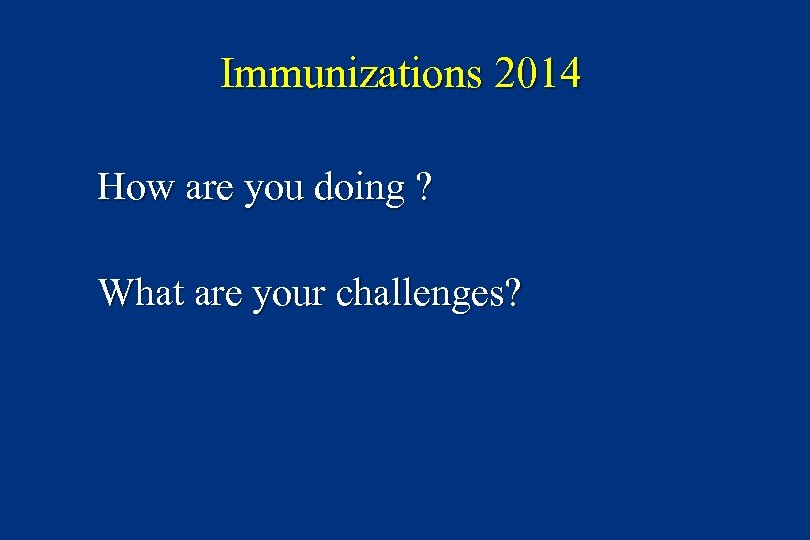 Immunizations 2014

How are you doing ?

What are your challenges?